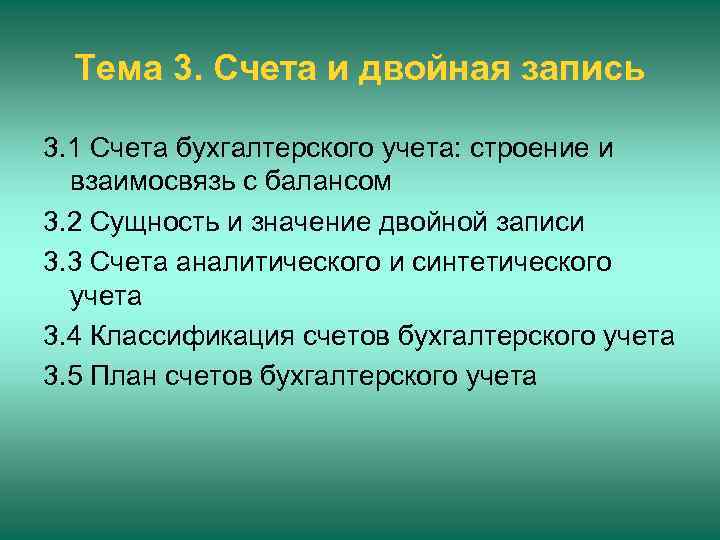 Тема 3. Счета и двойная запись

3.1 Счета бухгалтерского учета: строение и взаимосвязь с балансом

3.2 Сущность и значение двойной записи

3.3 Счета аналитического и синтетического учета

3.4 Классификация счетов бухгалтерского учета

3.5 План счетов бухгалтерского учета